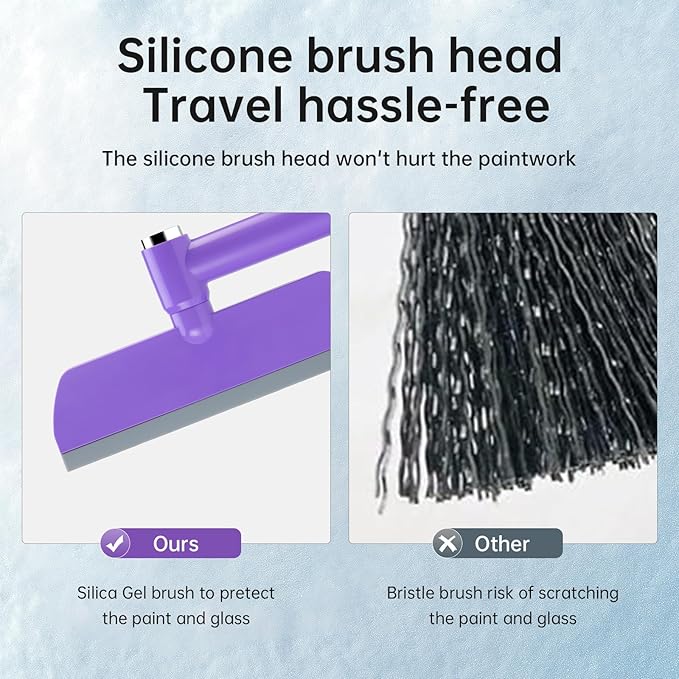 Silicone brush head
Travel hassle-free

The silicone brush head won't hurt the paintwork

Ours

Silica Gel brush to pretect the paint and glass

Other

Bristle brush risk of scratching the paint and glass